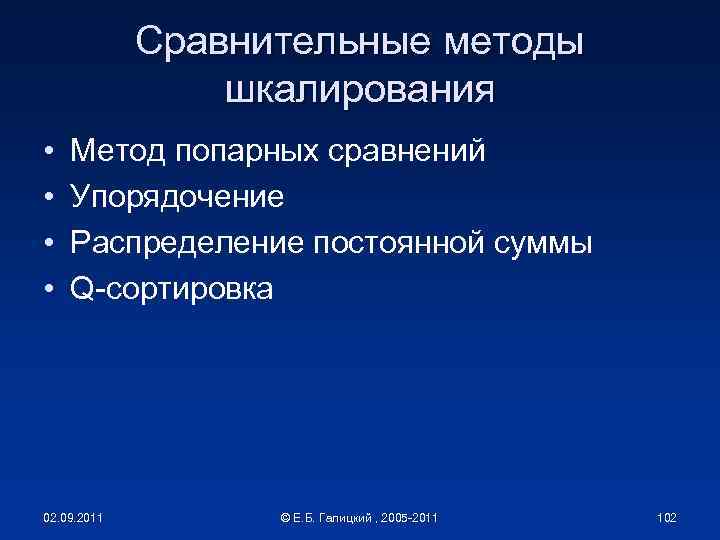 Сравнительные методы шкалирования

• Метод попарных сравнений
• Упорядочение
• Распределение постоянной суммы
• Q-сортировка

02.09.2011

© Е.Б. Галицкий , 2005-2011

102